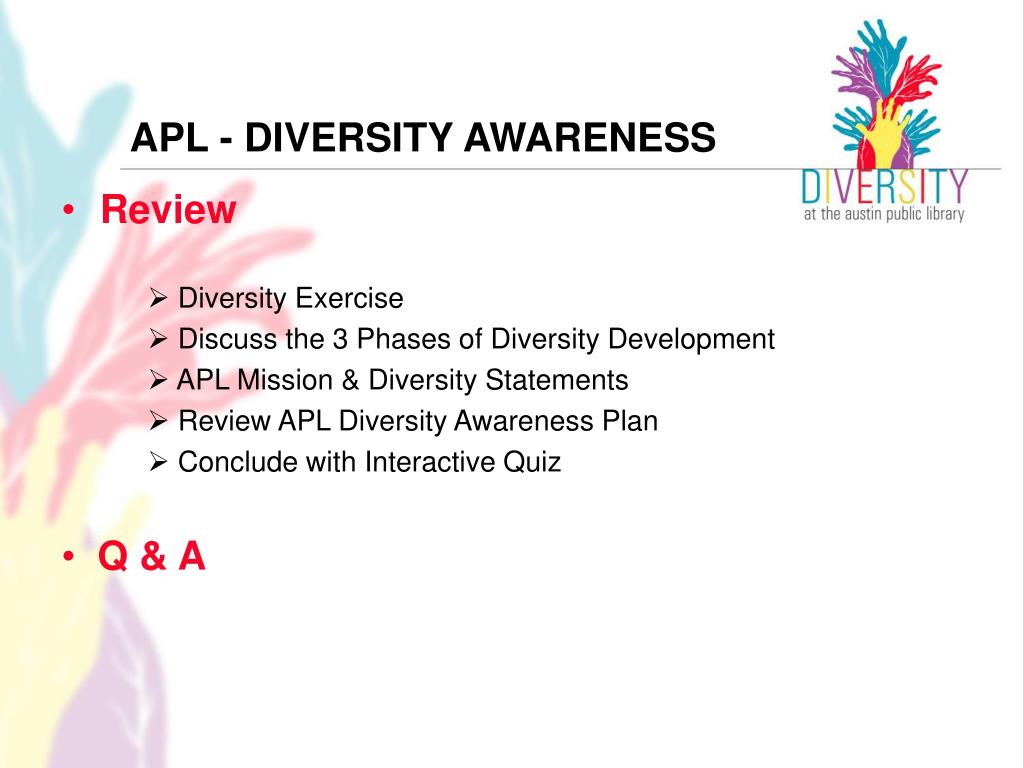 APL - DIVERSITY AWARENESS

DIVERSITY
at the austin public library

• Review

➢ Diversity Exercise
➢ Discuss the 3 Phases of Diversity Development
➢ APL Mission & Diversity Statements
➢ Review APL Diversity Awareness Plan
➢ Conclude with Interactive Quiz

• Q & A